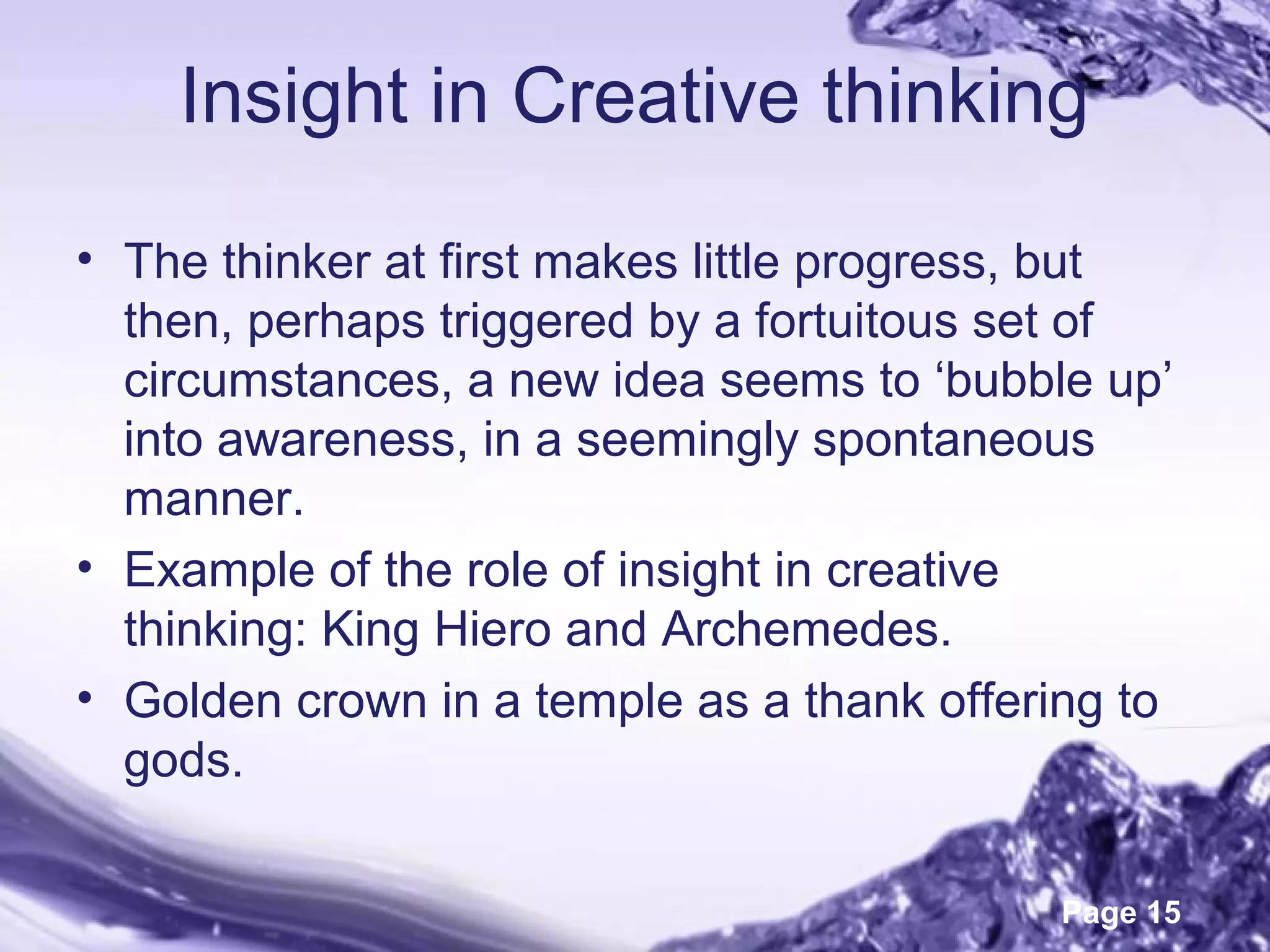 Insight in Creative thinking

• The thinker at first makes little progress, but then, perhaps triggered by a fortuitous set of circumstances, a new idea seems to ‘bubble up’ into awareness, in a seemingly spontaneous manner.

• Example of the role of insight in creative thinking: King Hiero and Archemedes.

• Golden crown in a temple as a thank offering to gods.

Page 15